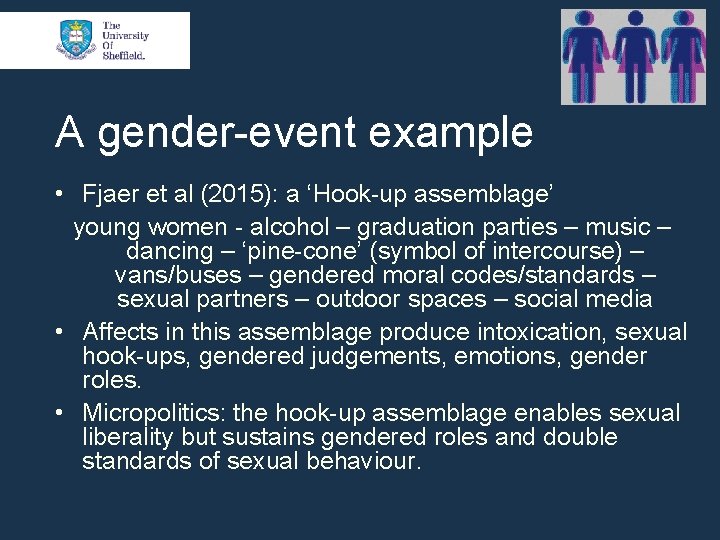 The University Of Sheffield.

A gender-event example

• Fjaer et al (2015): a ‘Hook-up assemblage’

young women - alcohol – graduation parties – music – dancing – ‘pine-cone’ (symbol of intercourse) – vans/buses – gendered moral codes/standards – sexual partners – outdoor spaces – social media

• Affects in this assemblage produce intoxication, sexual hook-ups, gendered judgements, emotions, gender roles.

• Micropolitics: the hook-up assemblage enables sexual liberality but sustains gendered roles and double standards of sexual behaviour.